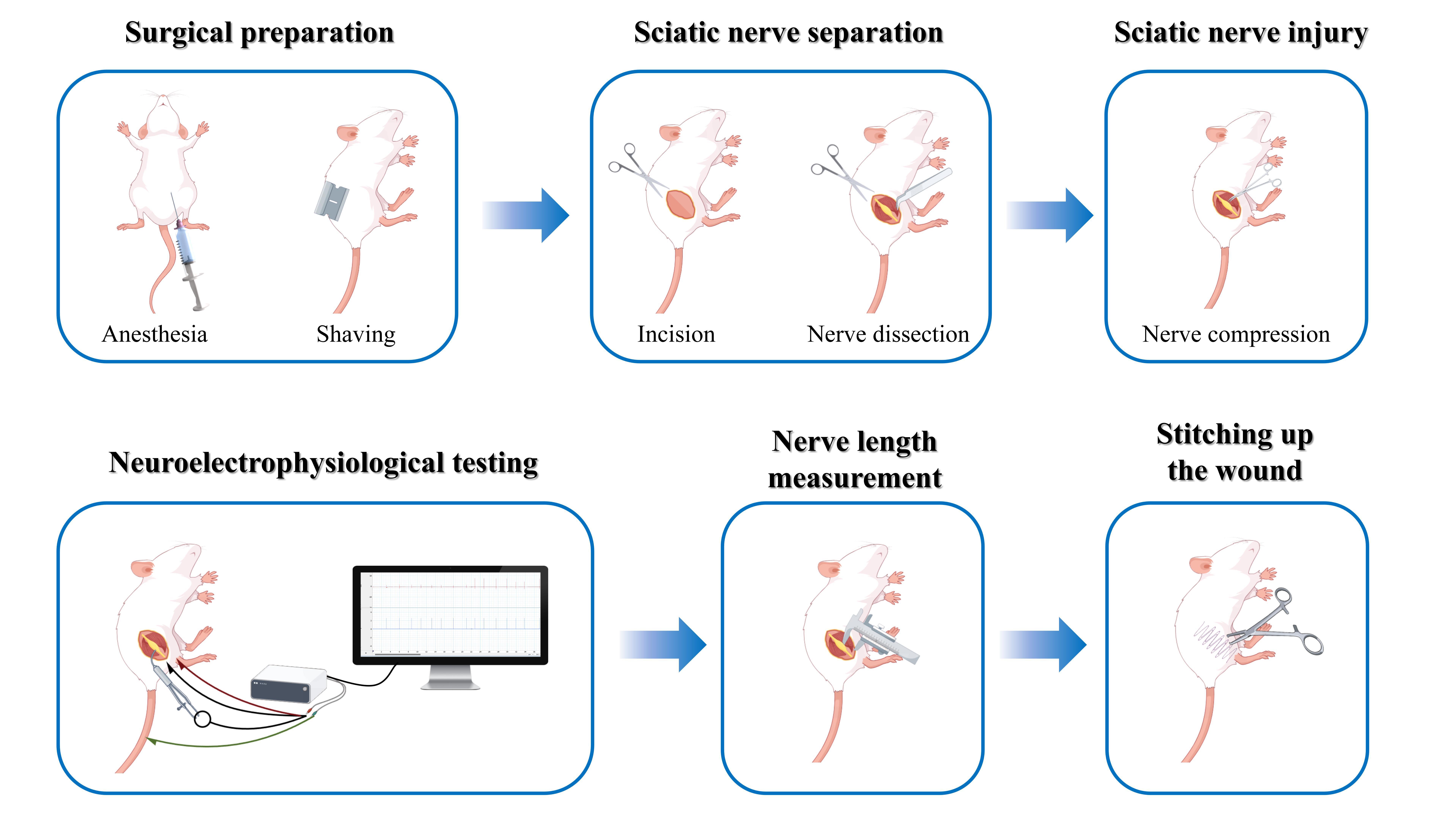 Surgical preparation

Anesthesia

Shaving

Sciatic nerve separation

Incision

Nerve dissection

Sciatic nerve injury

Nerve compression

Neuroelectrophysiological testing

Nerve length measurement

Stitching up the wound